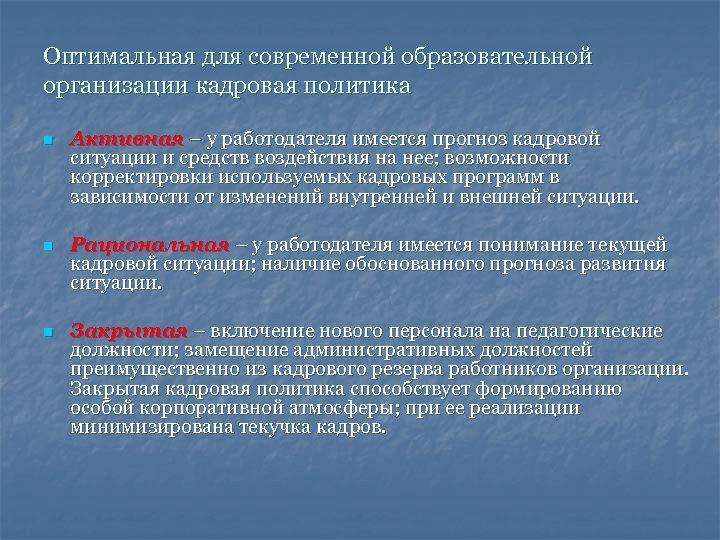 Оптимальная для современной образовательной организации кадровая политика

Активная – у работодателя имеется прогноз кадровой ситуации и средств воздействия на нее; возможности корректировки используемых кадровых программ в зависимости от изменений внутренней и внешней ситуации.

Рациональная – у работодателя имеется понимание текущей кадровой ситуации; наличие обоснованного прогноза развития ситуации.

Закрытая – включение нового персонала на педагогические должности; замещение административных должностей преимущественно из кадрового резерва работников организации. Закрытая кадровая политика способствует формированию особой корпоративной атмосферы; при ее реализации минимизирована текучка кадров.